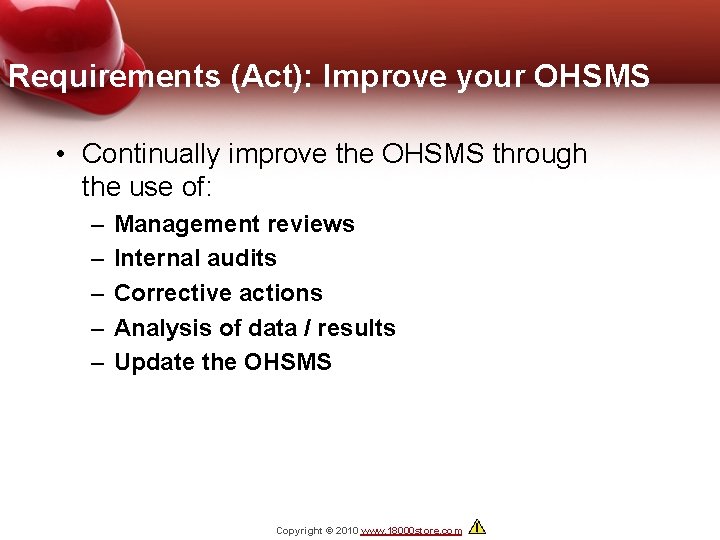 Requirements (Act): Improve your OHSMS

• Continually improve the OHSMS through the use of:
– Management reviews
– Internal audits
– Corrective actions
– Analysis of data / results
– Update the OHSMS

Copyright © 2010 www.18000store.com